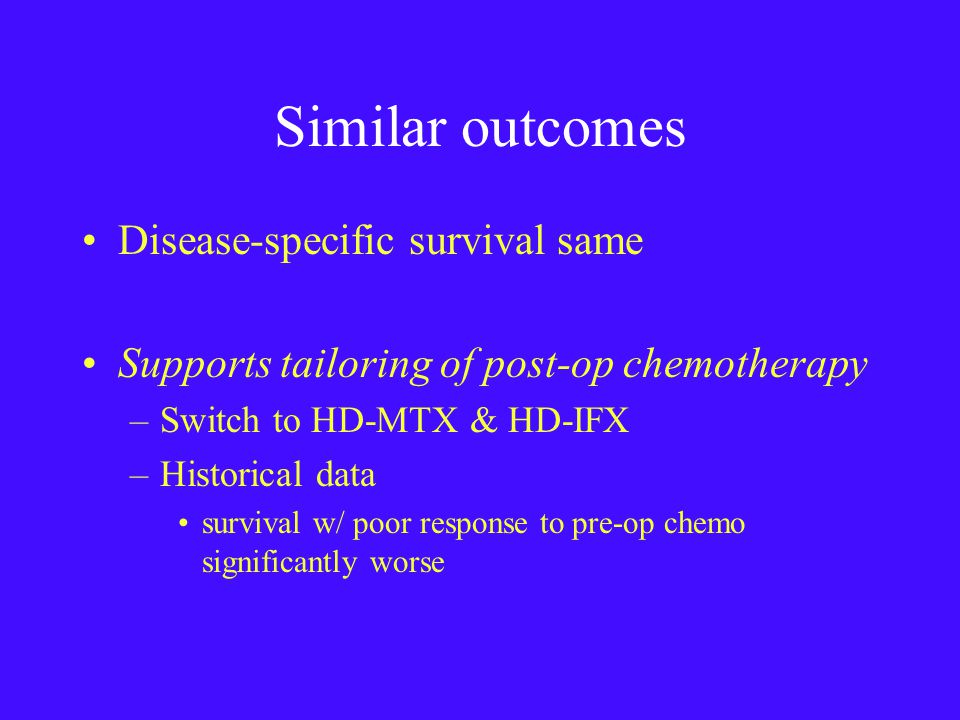 Similar outcomes

• Disease-specific survival same

• Supports tailoring of post-op chemotherapy
– Switch to HD-MTX & HD-IFX
– Historical data
• survival w/ poor response to pre-op chemo significantly worse